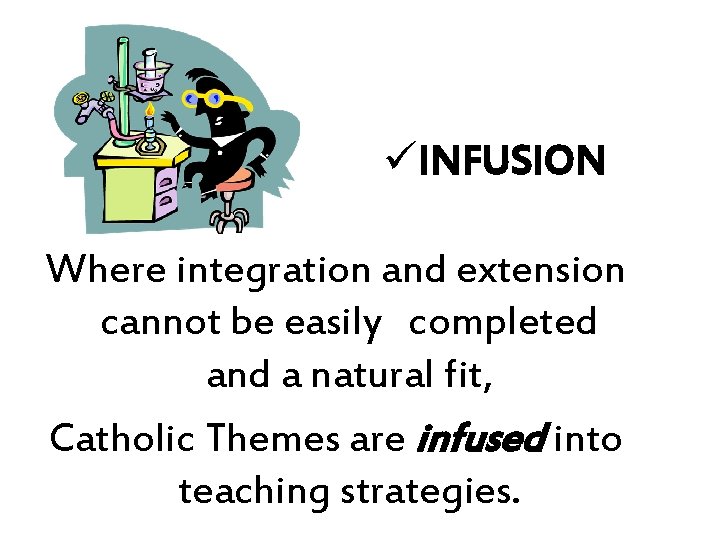 ✓INFUSION

Where integration and extension cannot be easily completed and a natural fit,

Catholic Themes are infused into teaching strategies.